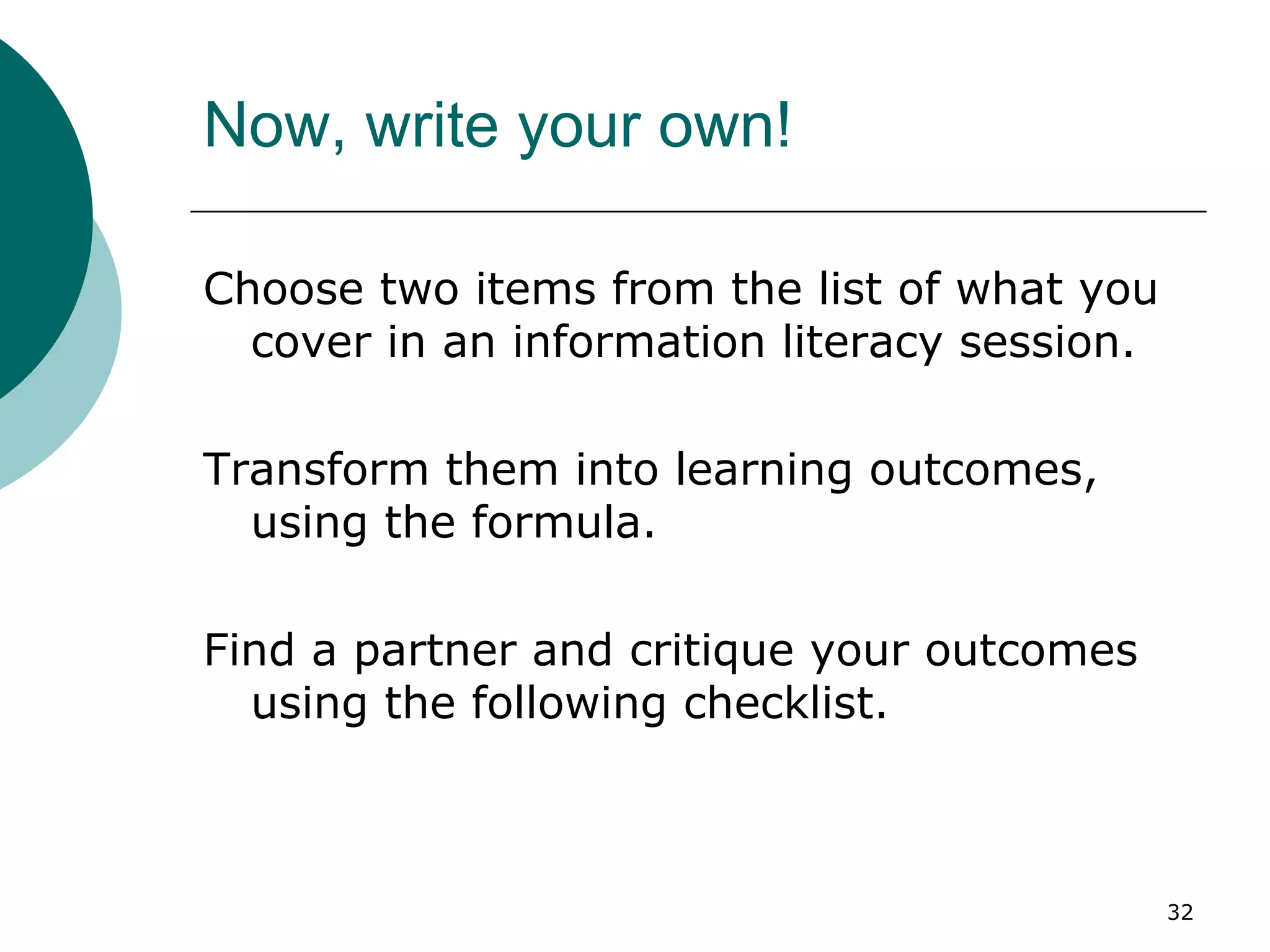 Now, write your own!

Choose two items from the list of what you cover in an information literacy session.

Transform them into learning outcomes, using the formula.

Find a partner and critique your outcomes using the following checklist.

32